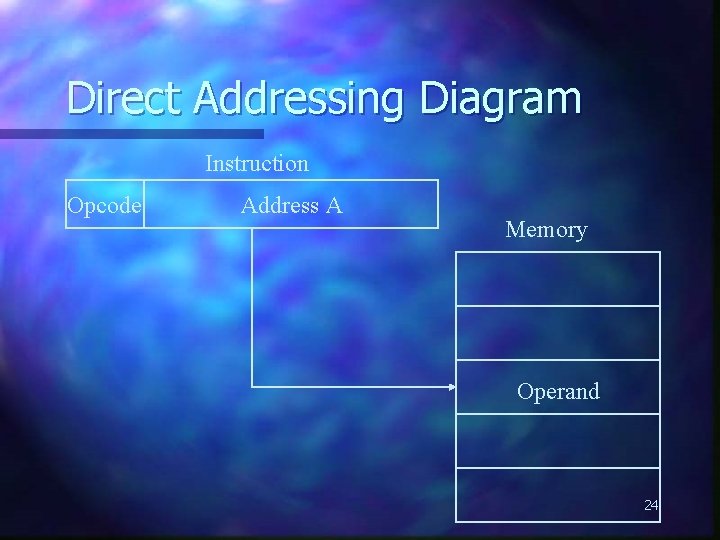 Direct Addressing Diagram

Instruction

Opcode

Address A

Memory

Operand

24